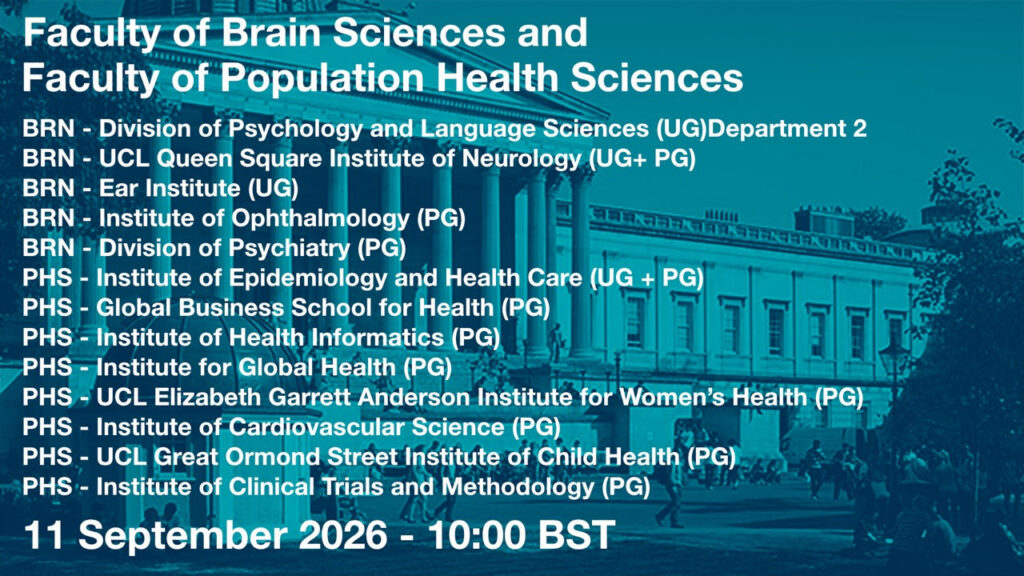 Faculty of Brain Sciences and
Faculty of Population Health Sciences

BRN - Division of Psychology and Language Sciences (UG)Department 2
BRN - UCL Queen Square Institute of Neurology (UG+ PG)
BRN - Ear Institute (UG)
BRN - Institute of Ophthalmology (PG)
BRN - Division of Psychiatry (PG)
PHS - Institute of Epidemiology and Health Care (UG + PG)
PHS - Global Business School for Health (PG)
PHS - Institute of Health Informatics (PG)
PHS - Institute for Global Health (PG)
PHS - UCL Elizabeth Garrett Anderson Institute for Women's Health (PG)
PHS - Institute of Cardiovascular Science (PG)
PHS - UCL Great Ormond Street Institute of Child Health (PG)
PHS - Institute of Clinical Trials and Methodology (PG)

11 September 2026 - 10:00 BST